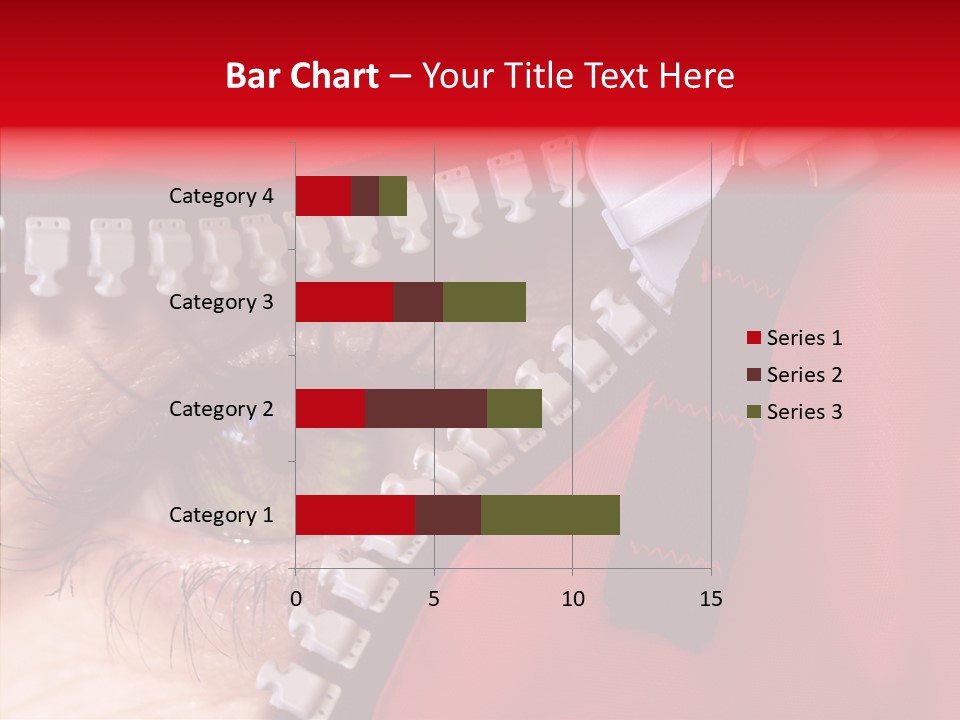 Bar Chart – Your Title Text Here

Category 4
Category 3
Category 2
Category 1

0
5
10
15

Series 1
Series 2
Series 3